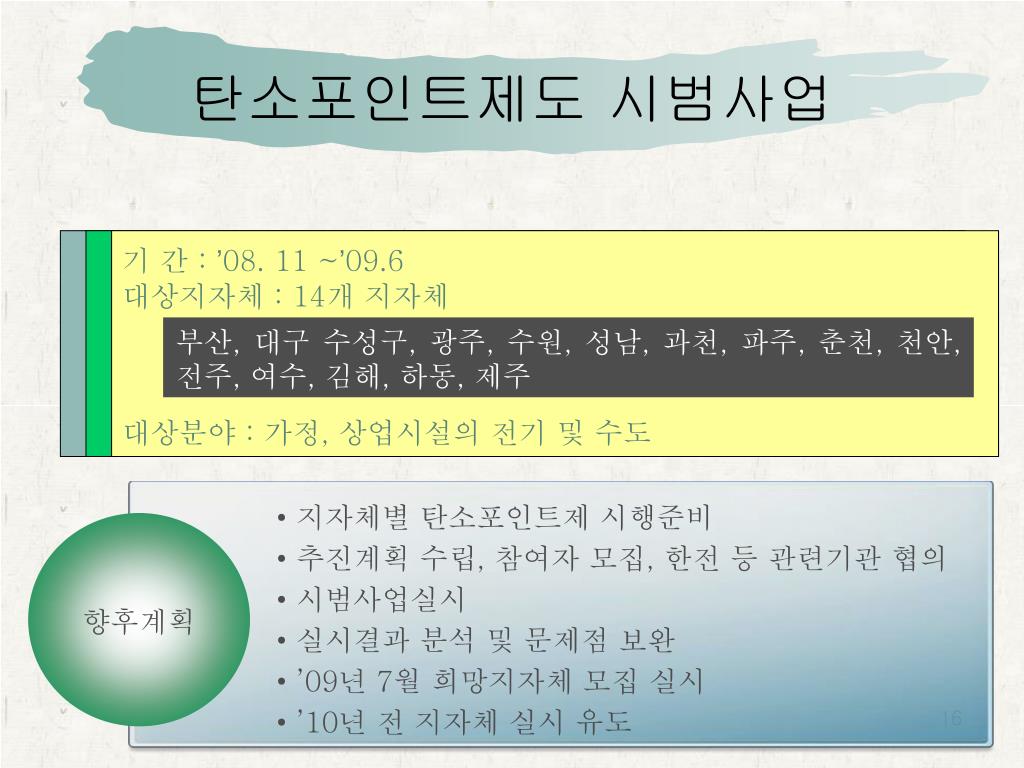 탄소포인트제도 시범사업

기 간 : ’08. 11 ~’09.6
대상지자체 : 14개 지자체

부산, 대구 수성구, 광주, 수원, 성남, 과천, 파주, 춘천, 천안, 전주, 여수, 김해, 하동, 제주

대상분야 : 가정, 상업시설의 전기 및 수도

향후계획

• 지자체별 탄소포인트제 시행준비
• 추진계획 수립, 참여자 모집, 한전 등 관련기관 협의
• 시범사업실시
• 실시결과 분석 및 문제점 보완
• ’09년 7월 희망지자체 모집 실시
• ’10년 전 지자체 실시 유도

16